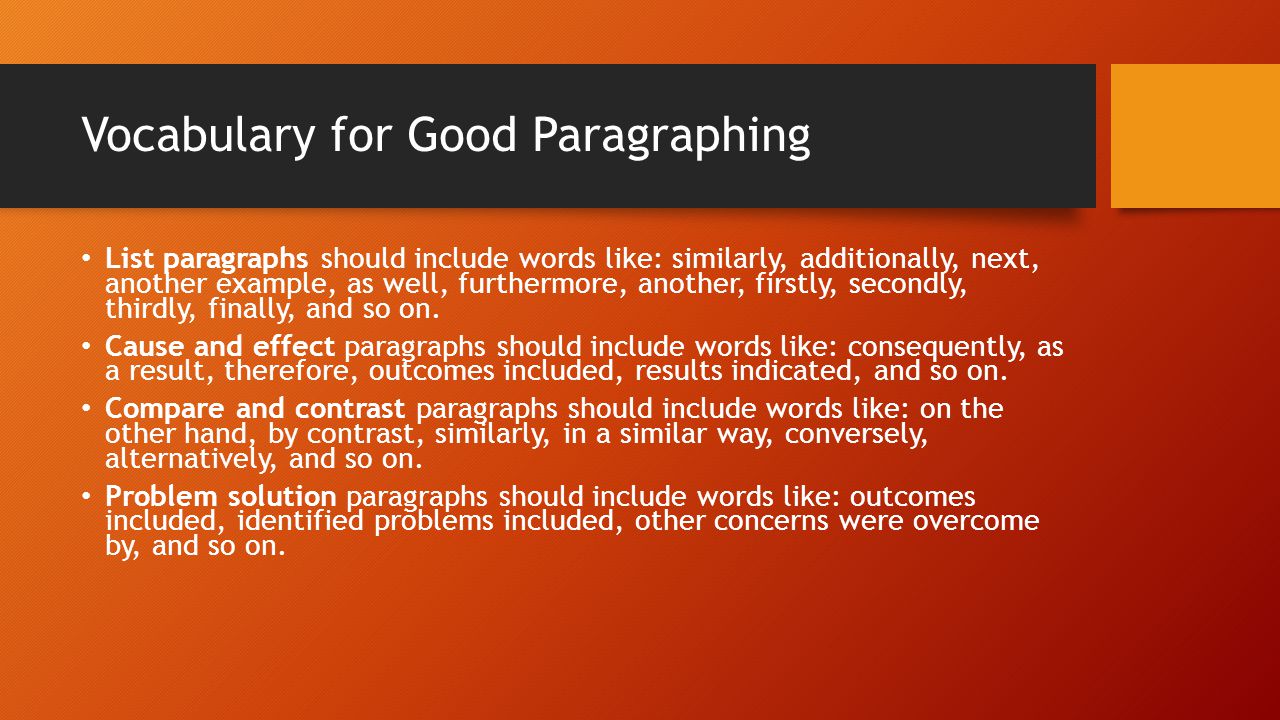 Vocabulary for Good Paragraphing

• List paragraphs should include words like: similarly, additionally, next, another example, as well, furthermore, another, firstly, secondly, thirdly, finally, and so on.

• Cause and effect paragraphs should include words like: consequently, as a result, therefore, outcomes included, results indicated, and so on.

• Compare and contrast paragraphs should include words like: on the other hand, by contrast, similarly, in a similar way, conversely, alternatively, and so on.

• Problem solution paragraphs should include words like: outcomes included, identified problems included, other concerns were overcome by, and so on.